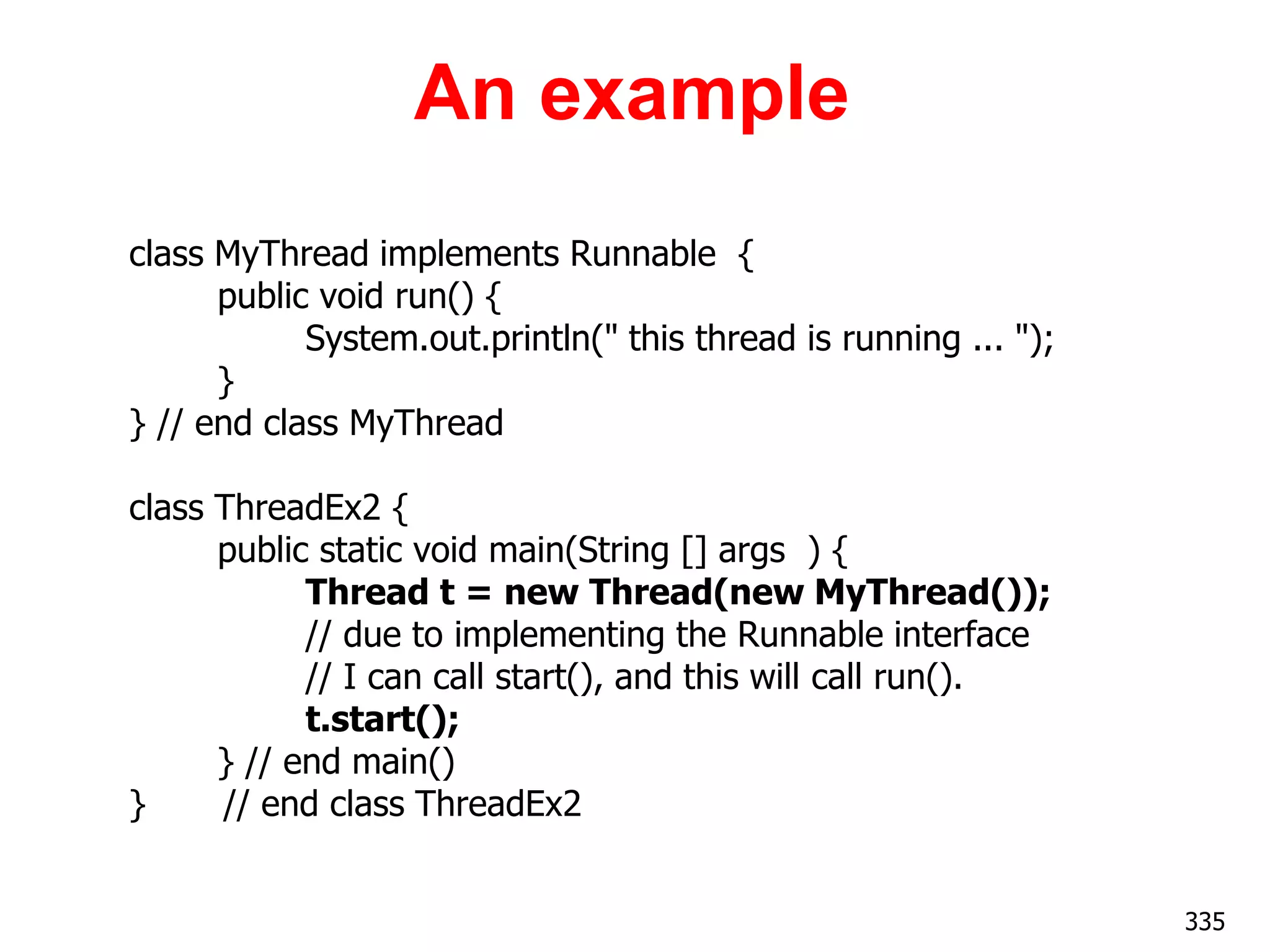 An example

class MyThread implements Runnable {
public void run() {
System.out.println(" this thread is running ... ");
}
} // end class MyThread

class ThreadEx2 {
public static void main(String [] args ) {
Thread t = new Thread(new MyThread());
// due to implementing the Runnable interface
// I can call start(), and this will call run().
t.start();
} // end main()
} // end class ThreadEx2

335